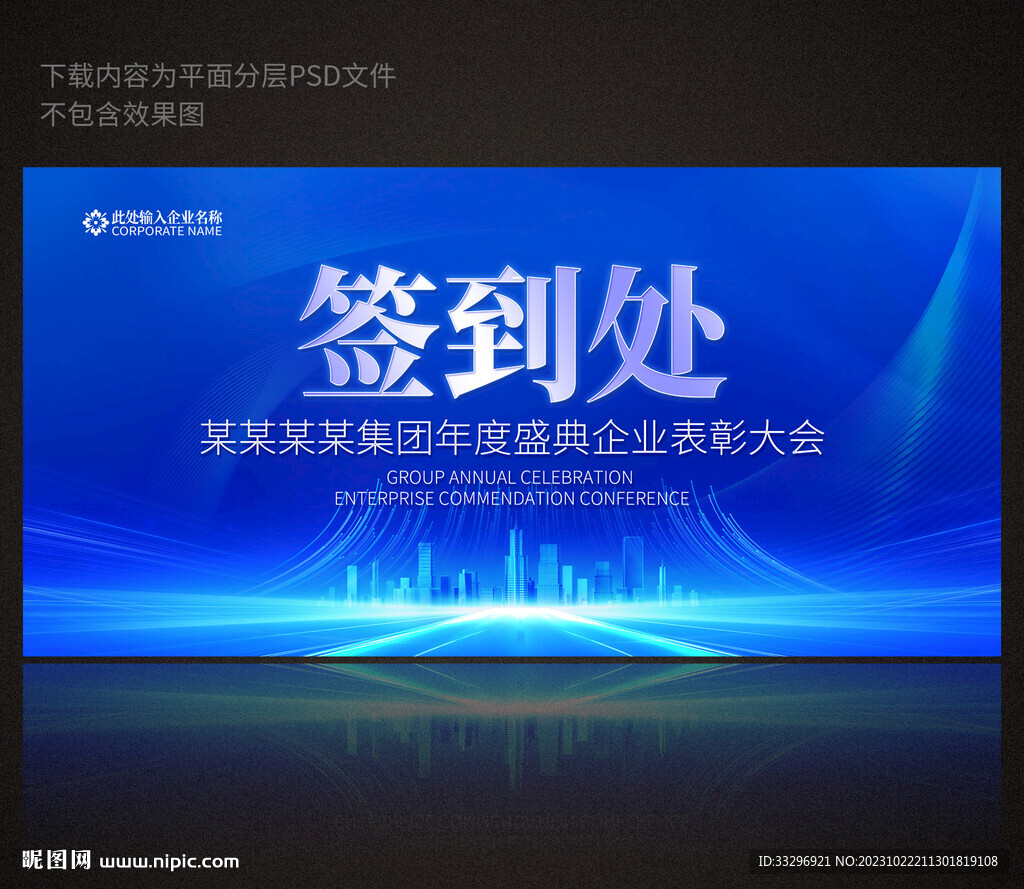 下载内容为平面分层PSD文件
不包含效果图

此处输入企业名称
CORPORATE NAME

签到处

某某某某集团年度盛典企业表彰大会
GROUP ANNUAL CELEBRATION
ENTERPRISE COMMENDATION CONFERENCE

昵图网 www.nipic.com
ID:33296921 NO:20231022211301819108